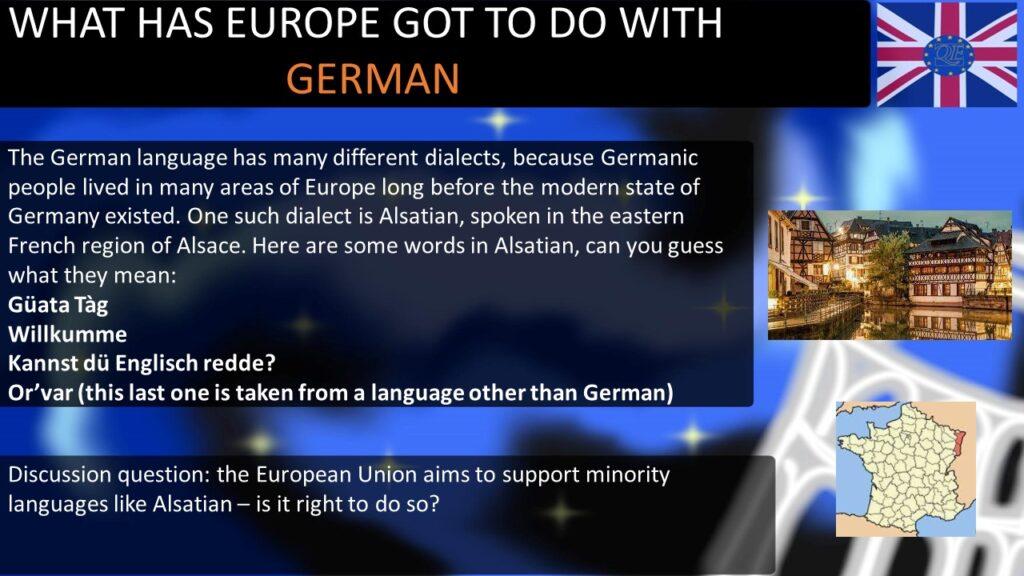 WHAT HAS EUROPE GOT TO DO WITH
GERMAN

QE

The German language has many different dialects, because Germanic people lived in many areas of Europe long before the modern state of Germany existed. One such dialect is Alsatian, spoken in the eastern French region of Alsace. Here are some words in Alsatian, can you guess what they mean:
Güata Tàg
Willkumme
Kannst dü Englisch redde?
Or'var (this last one is taken from a language other than German)

Discussion question: the European Union aims to support minority languages like Alsatian – is it right to do so?